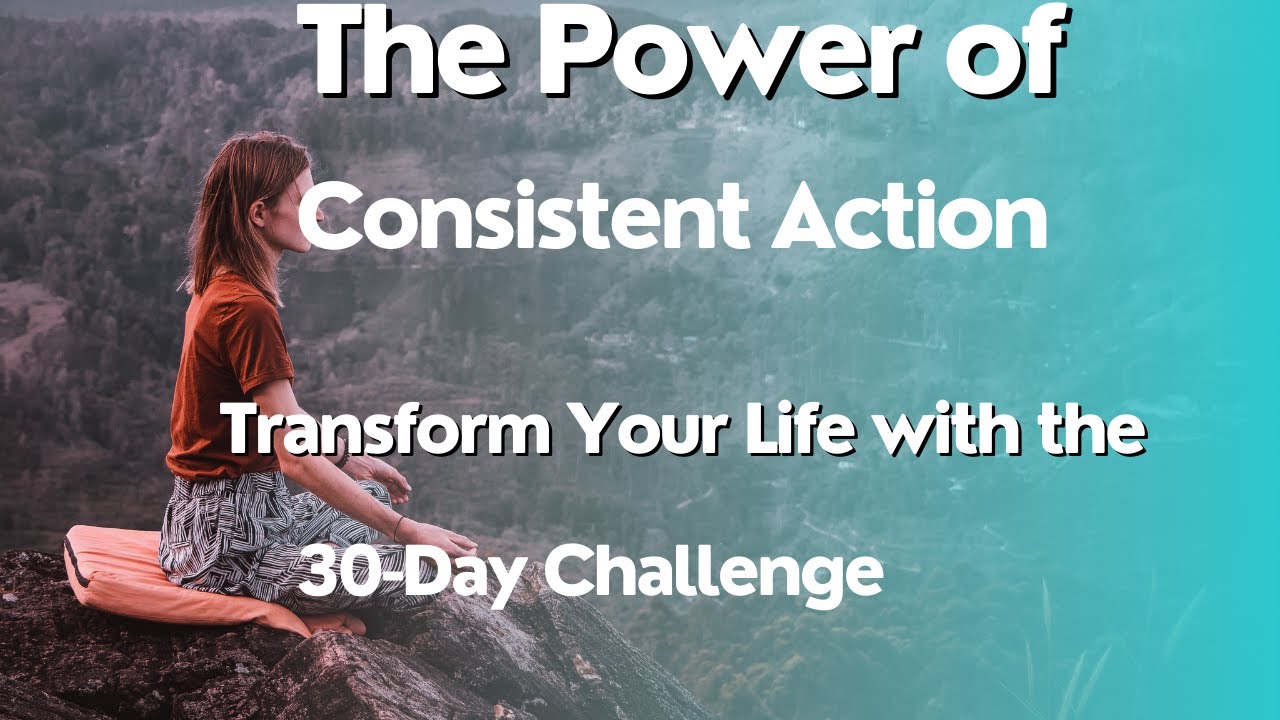 The Power of

Consistent Action

Transform Your Life with the

30-Day Challenge